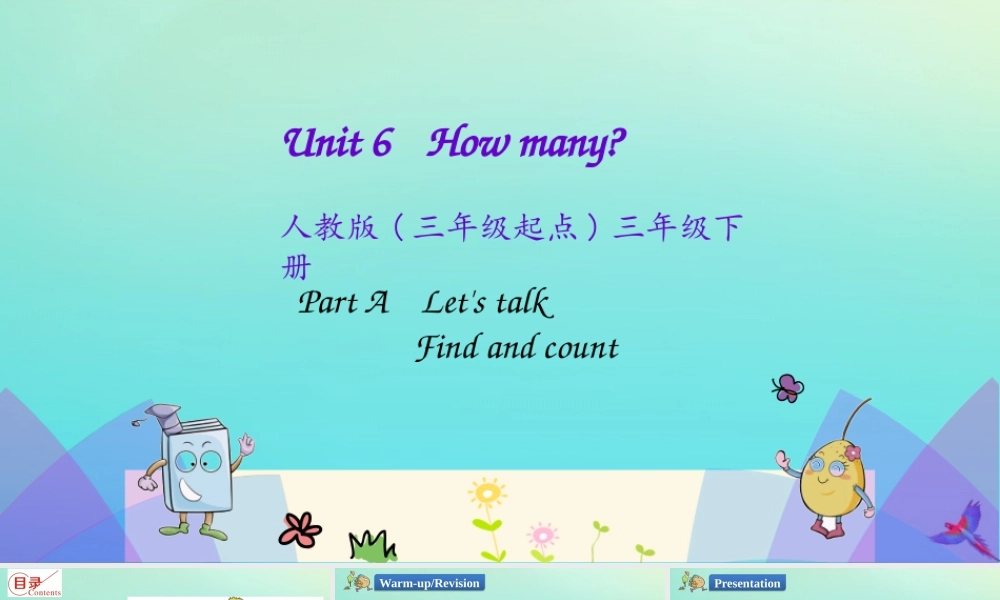 Unit 6 How many?

人教版（三年级起点）三年级下册

Part A Let's talk
Find and count

目录
Contents
Warm-up/Revision
Presentation